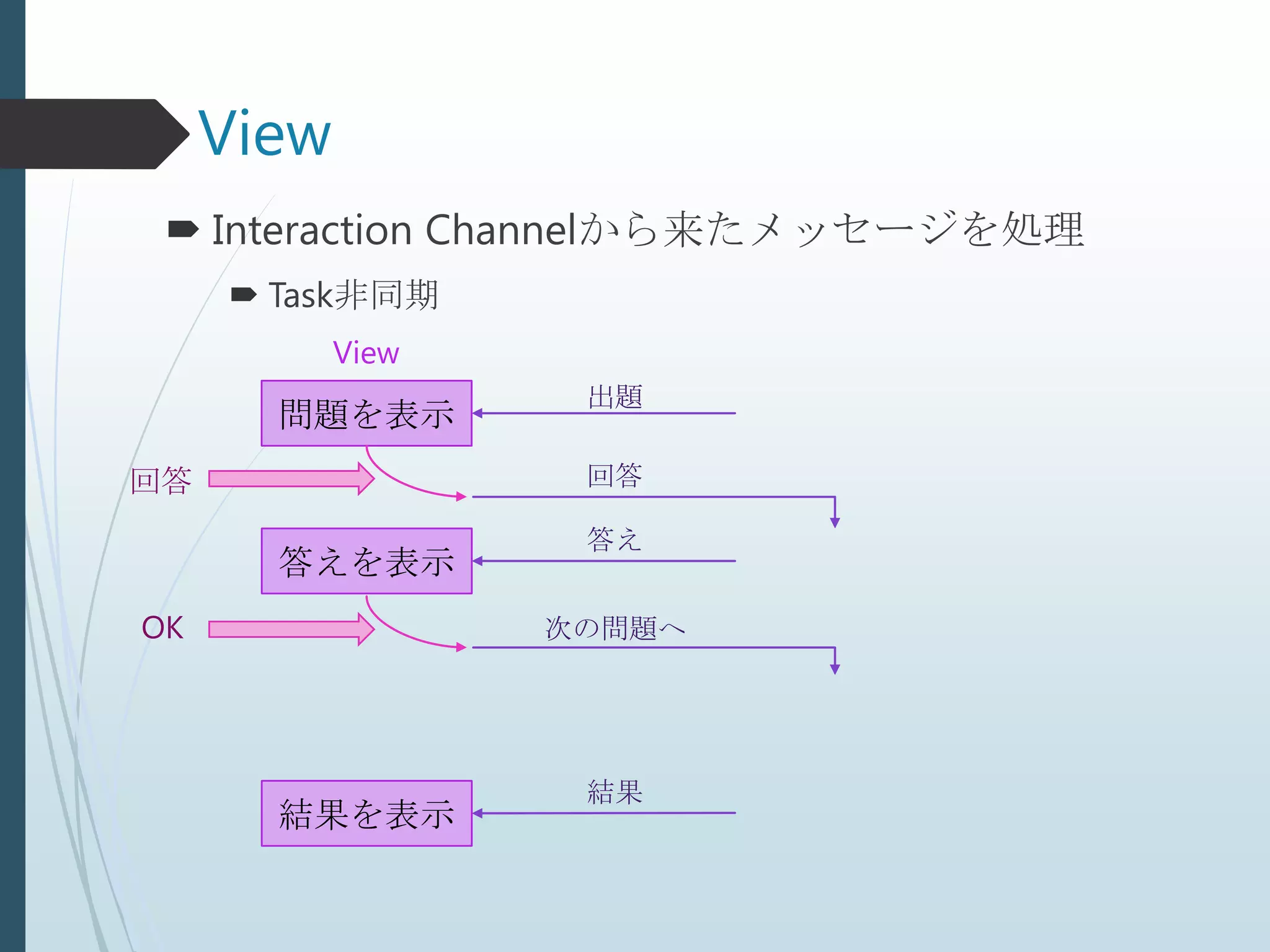 View

Interaction Channelから来たメッセージを処理

Task非同期

View

問題を表示

出題

回答

回答

答えを表示

答え

OK

次の問題へ

結果を表示

結果